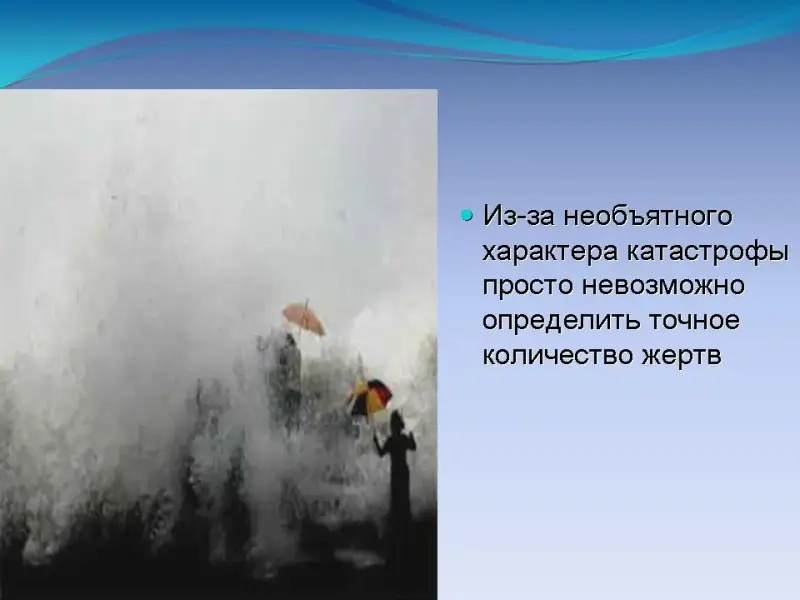 Из-за необъятного характера катастрофы просто невозможно определить точное количество жертв